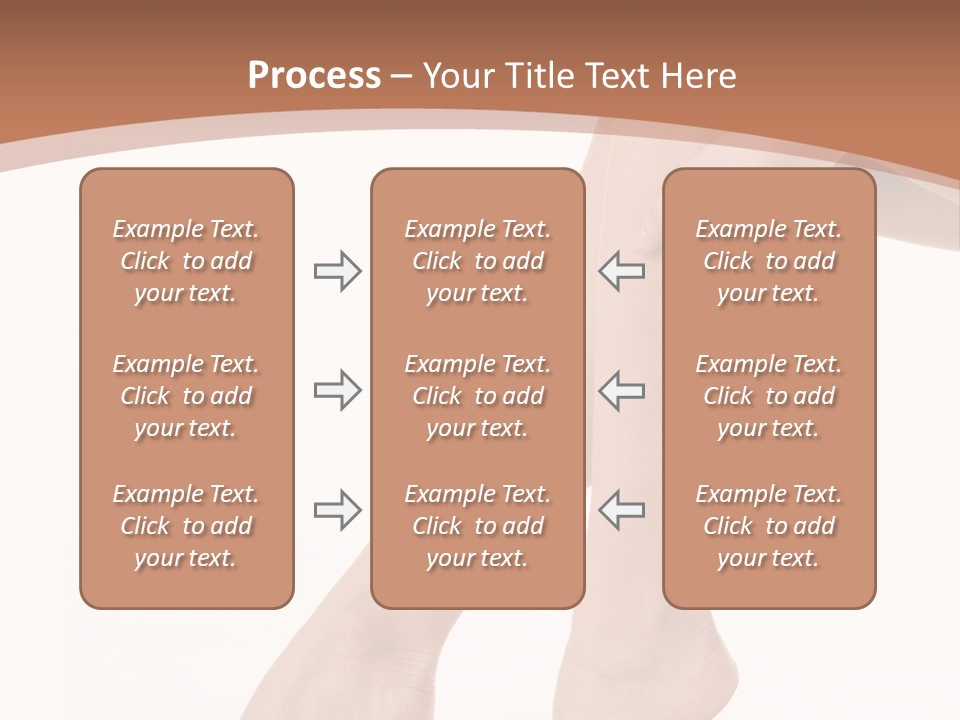 Process – Your Title Text Here

Example Text. Click to add your text.

Example Text. Click to add your text.

Example Text. Click to add your text.

Example Text. Click to add your text.

Example Text. Click to add your text.

Example Text. Click to add your text.

Example Text. Click to add your text.

Example Text. Click to add your text.

Example Text. Click to add your text.